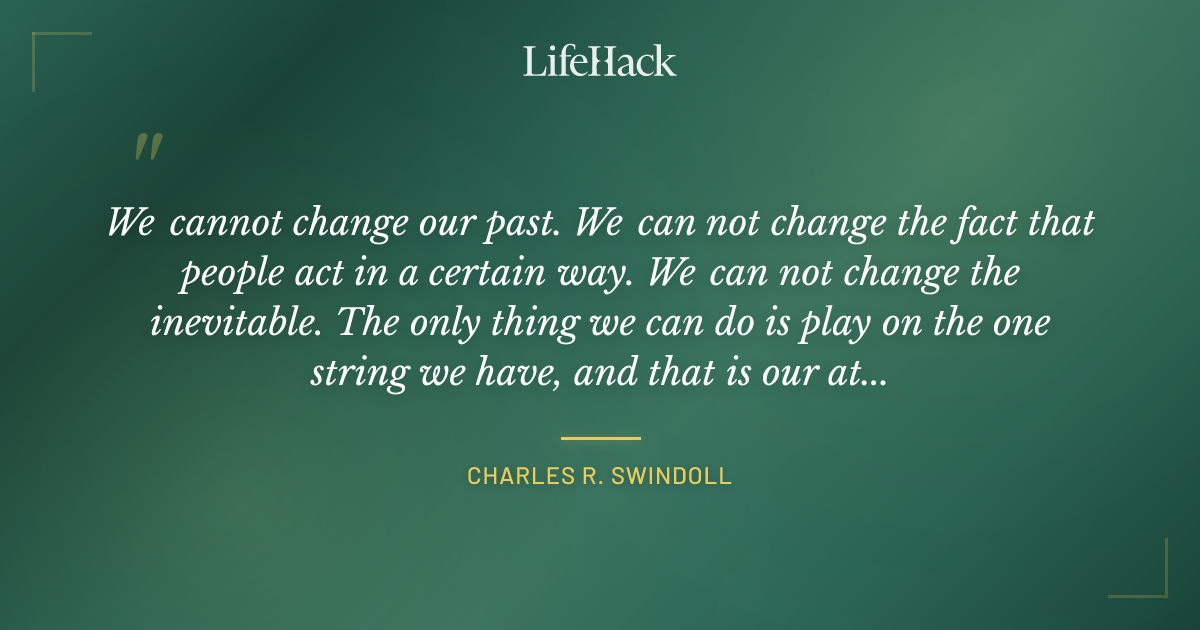 LifeHack

"

We cannot change our past. We can not change the fact that people act in a certain way. We can not change the inevitable. The only thing we can do is play on the one string we have, and that is our at...

CHARLES R. SWINDOLL